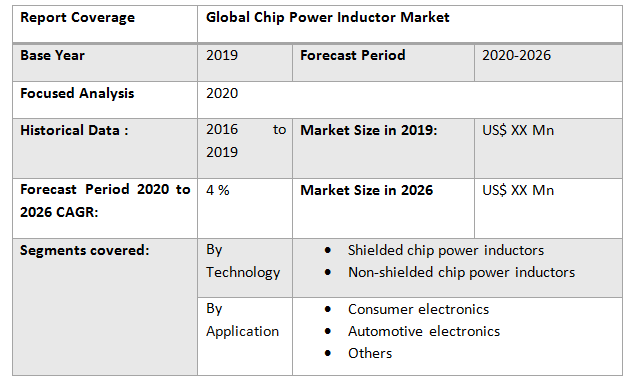 | Report Coverage | Global Chip Power Inductor Market | | |
|---|---|---|---|
| Base Year | 2019 | Forecast Period | 2020-2026 |
| Focused Analysis | 2020 | | |
| Historical Data : | 2016 to 2019 | Market Size in 2019: | US$ XX Mn |
| Forecast Period 2020 to 2026 CAGR: | 4 % | Market Size in 2026 | US$ XX Mn |
| Segments covered: | By Technology | • Shielded chip power inductors • Non-shielded chip power inductors | |
| | By Application | • Consumer electronics • Automotive electronics • Others | |